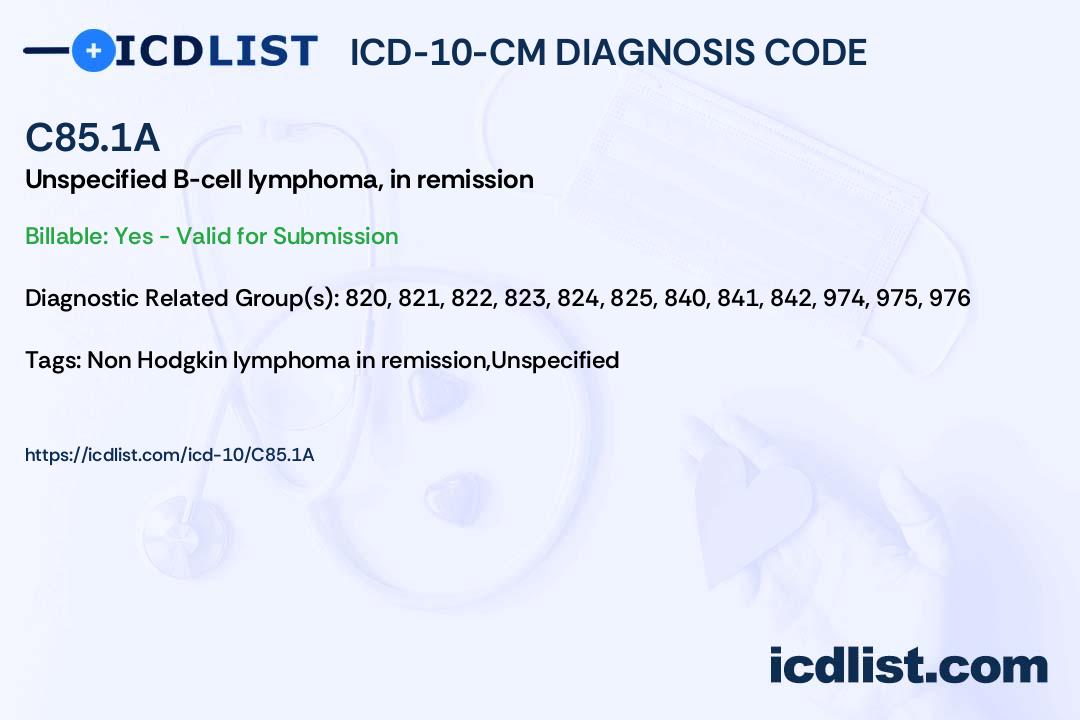 ICDLIST ICD-10-CM DIAGNOSIS CODE

C85.1A
Unspecified B-cell lymphoma, in remission

Billable: Yes - Valid for Submission

Diagnostic Related Group(s): 820, 821, 822, 823, 824, 825, 840, 841, 842, 974, 975, 976

Tags: Non Hodgkin lymphoma in remission,Unspecified

https://icdlist.com/icd-10/C85.1A

icdlist.com